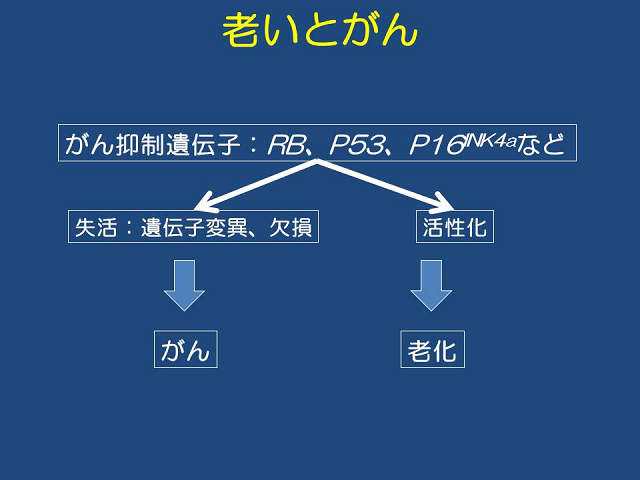 老いとがん

がん抑制遺伝子：RB、P53、$P16^{INK4a}$など

失活：遺伝子変異、欠損

活性化

がん

老化